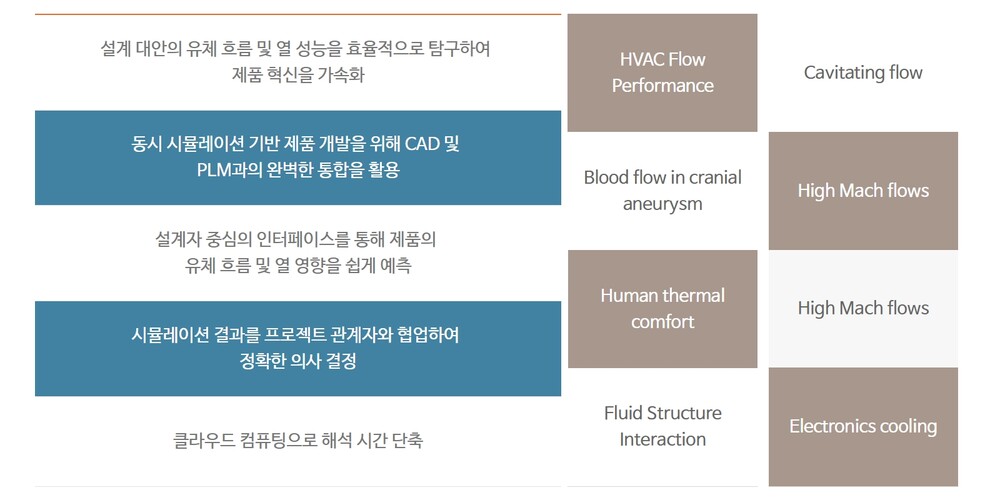 설계 대안의 유체 흐름 및 열 성능을 효율적으로 탐구하여 제품 혁신을 가속화

동시 시뮬레이션 기반 제품 개발을 위해 CAD 및 PLM과의 완벽한 통합을 활용

설계자 중심의 인터페이스를 통해 제품의 유체 흐름 및 열 영향을 쉽게 예측

시뮬레이션 결과를 프로젝트 관계자와 협업하여 정확한 의사 결정

클라우드 컴퓨팅으로 해석 시간 단축

HVAC Flow Performance

Blood flow in cranial aneurysm

Human thermal comfort

Fluid Structure Interaction

Cavitating flow

High Mach flows

High Mach flows

Electronics cooling